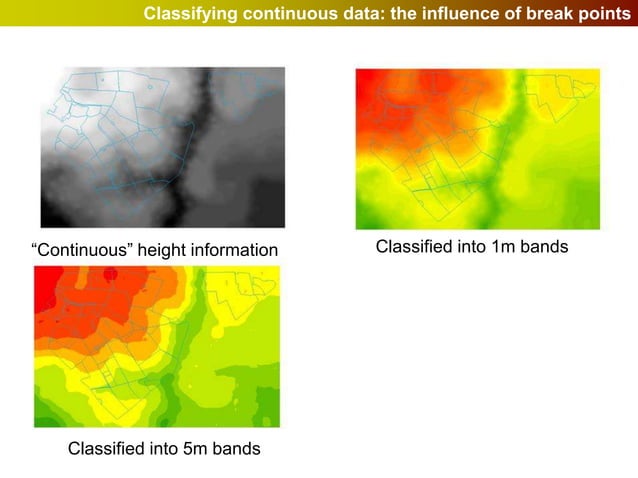 Classifying continuous data: the influence of break points

“Continuous” height information

Classified into 1m bands

Classified into 5m bands